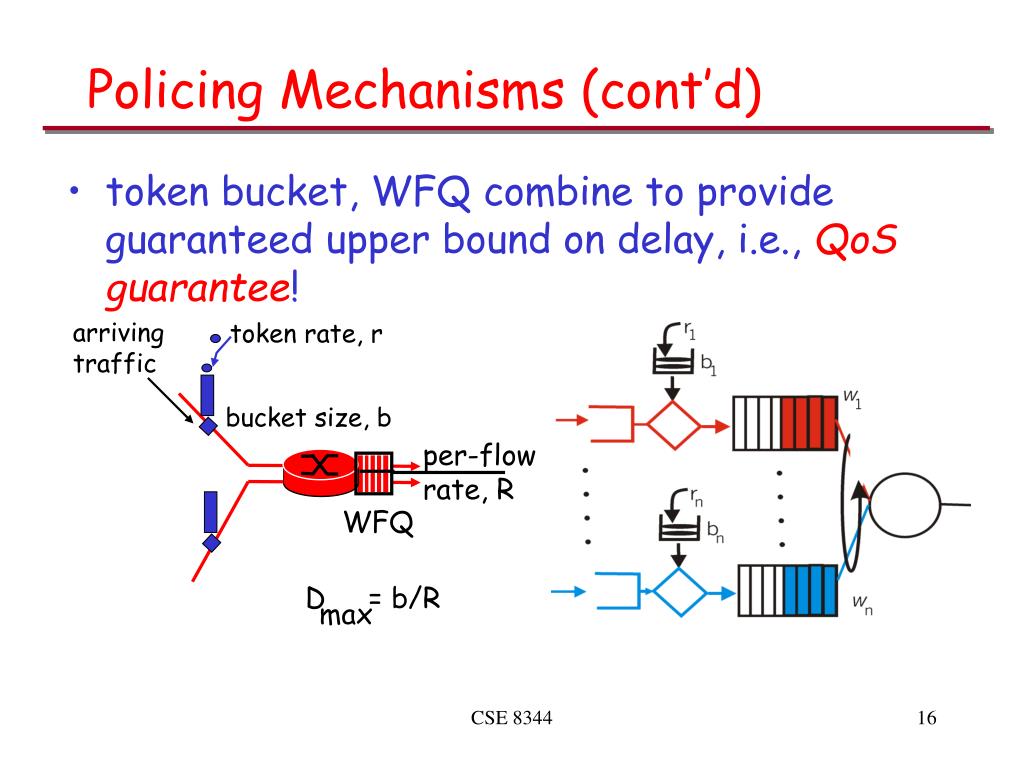 Policing Mechanisms (cont'd)

• token bucket, WFQ combine to provide guaranteed upper bound on delay, i.e., QoS guarantee!

arriving traffic

token rate, r

bucket size, b

per-flow rate, R

WFQ

$D_{max} = b/R$

$r_1$

$b_1$

$w_1$

$r_n$

$b_n$

$w_n$

CSE 8344

16